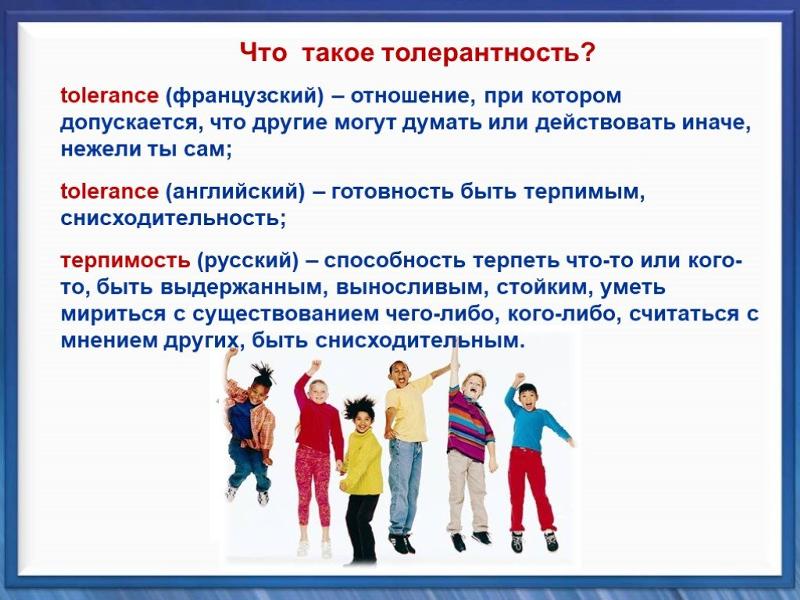 Что такое толерантность?

tolerance (французский) – отношение, при котором допускается, что другие могут думать или действовать иначе, нежели ты сам;

tolerance (английский) – готовность быть терпимым, снисходительность;

терпимость (русский) – способность терпеть что-то или кого-то, быть выдержанным, выносливым, стойким, уметь мириться с существованием чего-либо, кого-либо, считаться с мнением других, быть снисходительным.